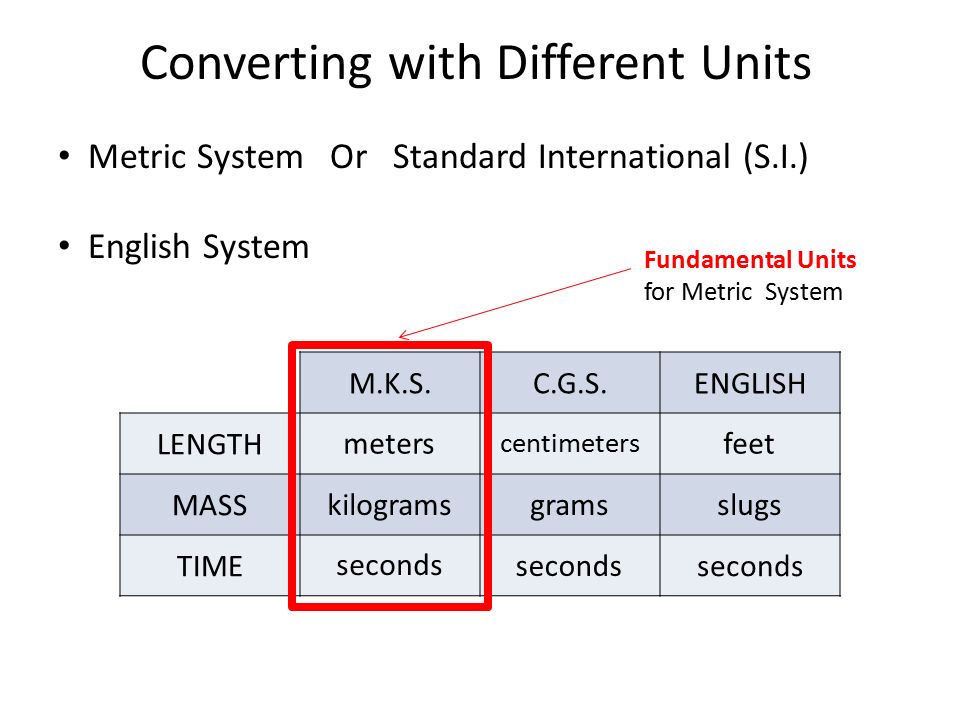 Converting with Different Units

• Metric System Or Standard International (S.I.)

• English System

Fundamental Units for Metric System

| | M.K.S. | C.G.S. | ENGLISH |
|---|---|---|---|
| LENGTH | meters | centimeters | feet |
| MASS | kilograms | grams | slugs |
| TIME | seconds | seconds | seconds |